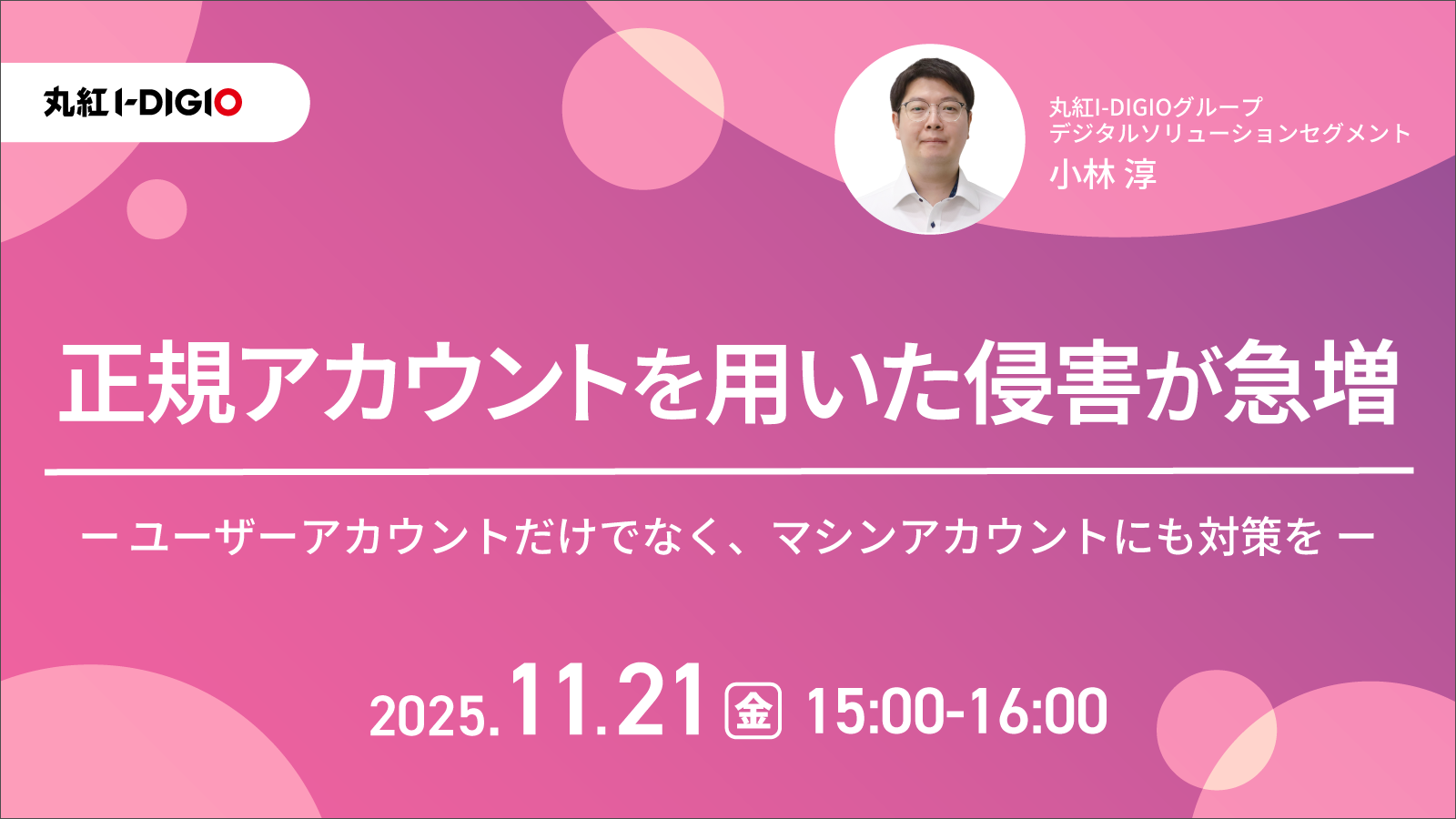 丸紅 I-DIGIO

丸紅I-DIGIOグループ
デジタルソリューションセグメント
小林 淳

正規アカウントを用いた侵害が急増

ー ユーザーアカウントだけでなく、マシンアカウントにも対策を ー

2025.11.21 金 15:00-16:00